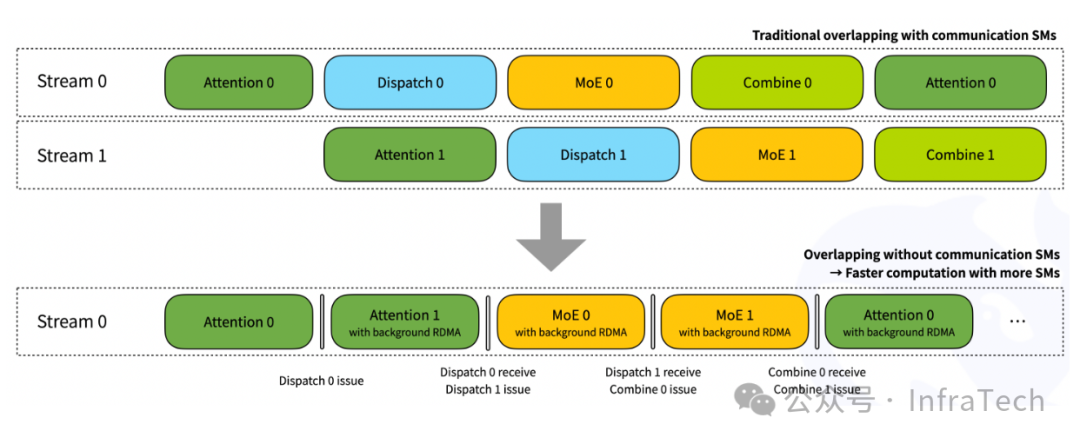 Traditional overlapping with communication SMs

Stream 0
Attention 0
Dispatch 0
MoE 0
Combine 0
Attention 0

Stream 1
Attention 1
Dispatch 1
MoE 1
Combine 1

Overlapping without communication SMs
→ Faster computation with more SMs

Stream 0
Attention 0
Attention 1
with background RDMA
MoE 0
with background RDMA
MoE 1
with background RDMA
Attention 0
with background RDMA
...

Dispatch 0 issue
Dispatch 0 receive
Dispatch 1 issue
Dispatch 1 receive
Combine 0 issue
Combine 0 receive
Combine 1 issue

公众号 · InfraTech